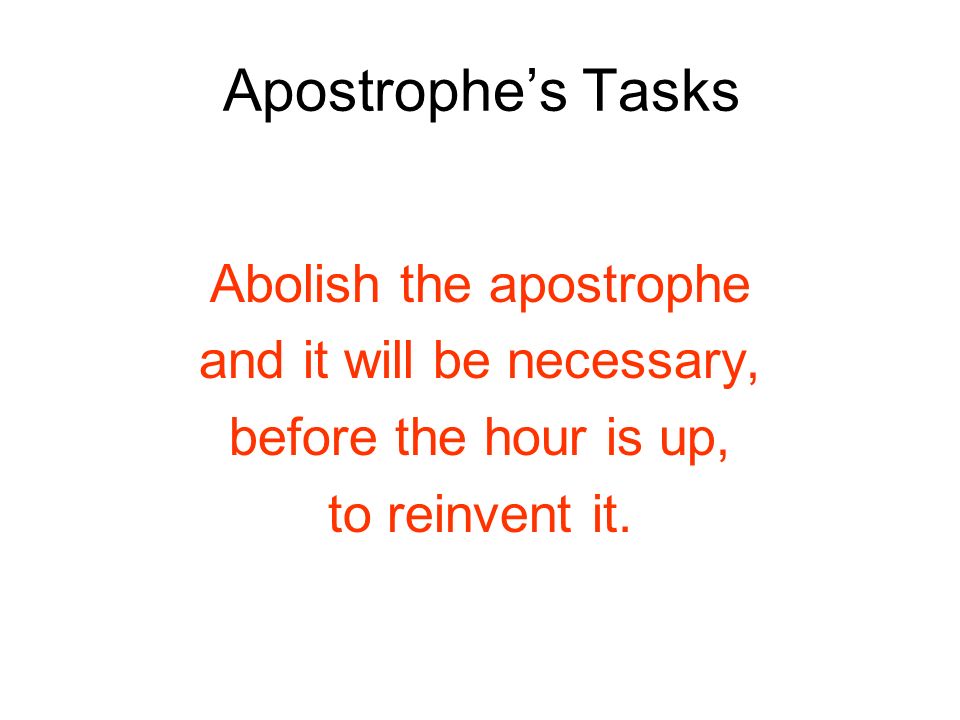 Apostrophe’s Tasks

Abolish the apostrophe and it will be necessary, before the hour is up, to reinvent it.